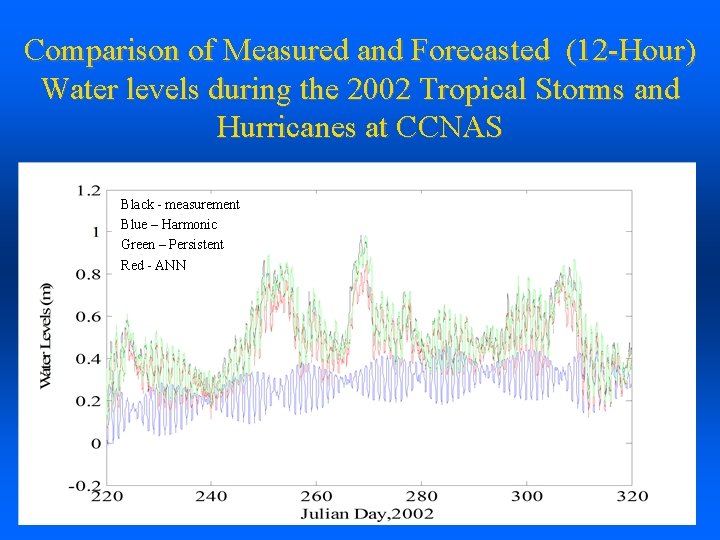 Comparison of Measured and Forecasted (12-Hour) Water levels during the 2002 Tropical Storms and Hurricanes at CCNAS

Black - measurement
Blue – Harmonic
Green – Persistent
Red - ANN

Water Levels (m)

1.2
1
0.8
0.6
0.4
0.2
0
-0.2

220
240
260
280
300
320

Julian Day,2002